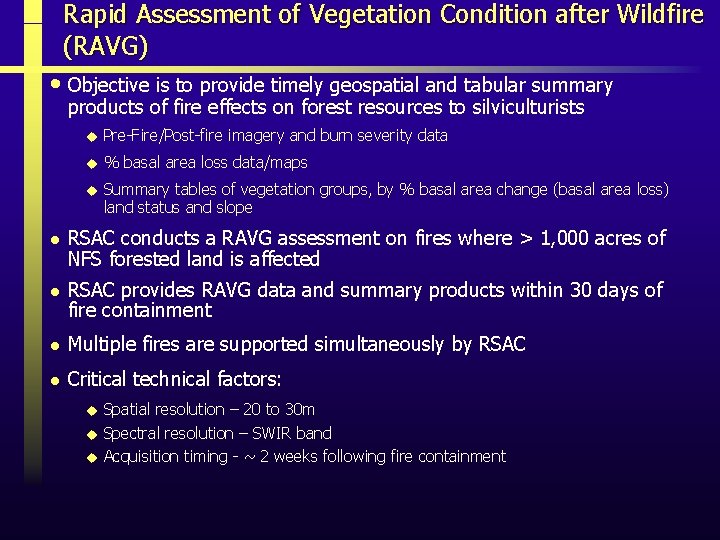 Rapid Assessment of Vegetation Condition after Wildfire (RAVG)

• Objective is to provide timely geospatial and tabular summary products of fire effects on forest resources to silviculturists

◆ Pre-Fire/Post-fire imagery and burn severity data

◆ % basal area loss data/maps

◆ Summary tables of vegetation groups, by % basal area change (basal area loss) land status and slope

• RSAC conducts a RAVG assessment on fires where > 1,000 acres of NFS forested land is affected

• RSAC provides RAVG data and summary products within 30 days of fire containment

• Multiple fires are supported simultaneously by RSAC

• Critical technical factors:

◆ Spatial resolution – 20 to 30m

◆ Spectral resolution – SWIR band

◆ Acquisition timing - ~ 2 weeks following fire containment